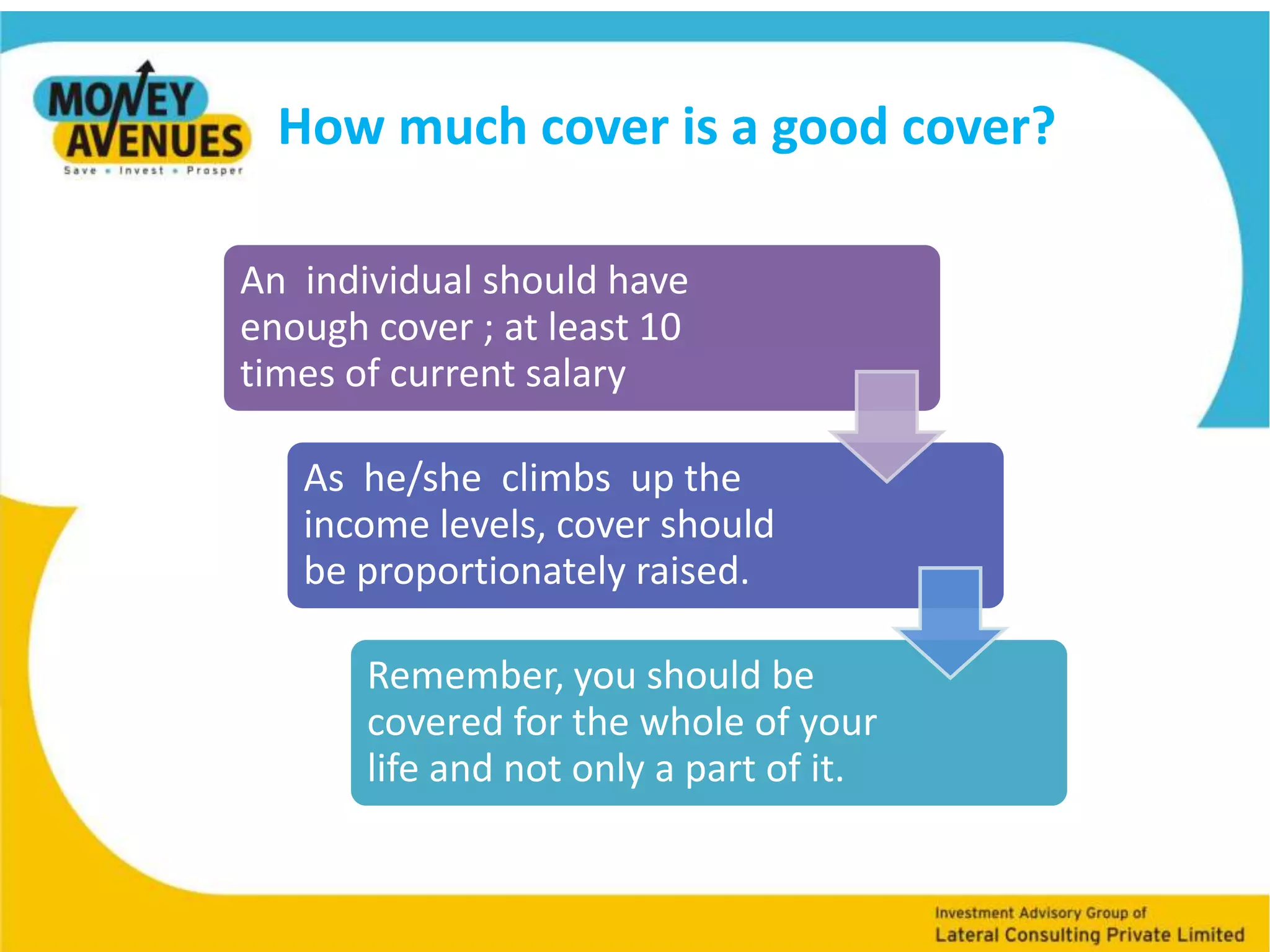 MONEY AVENUES
Save • Invest • Prosper

How much cover is a good cover?

An individual should have enough cover ; at least 10 times of current salary

As he/she climbs up the income levels, cover should be proportionately raised.

Remember, you should be covered for the whole of your life and not only a part of it.

Investment Advisory Group of
Lateral Consulting Private Limited